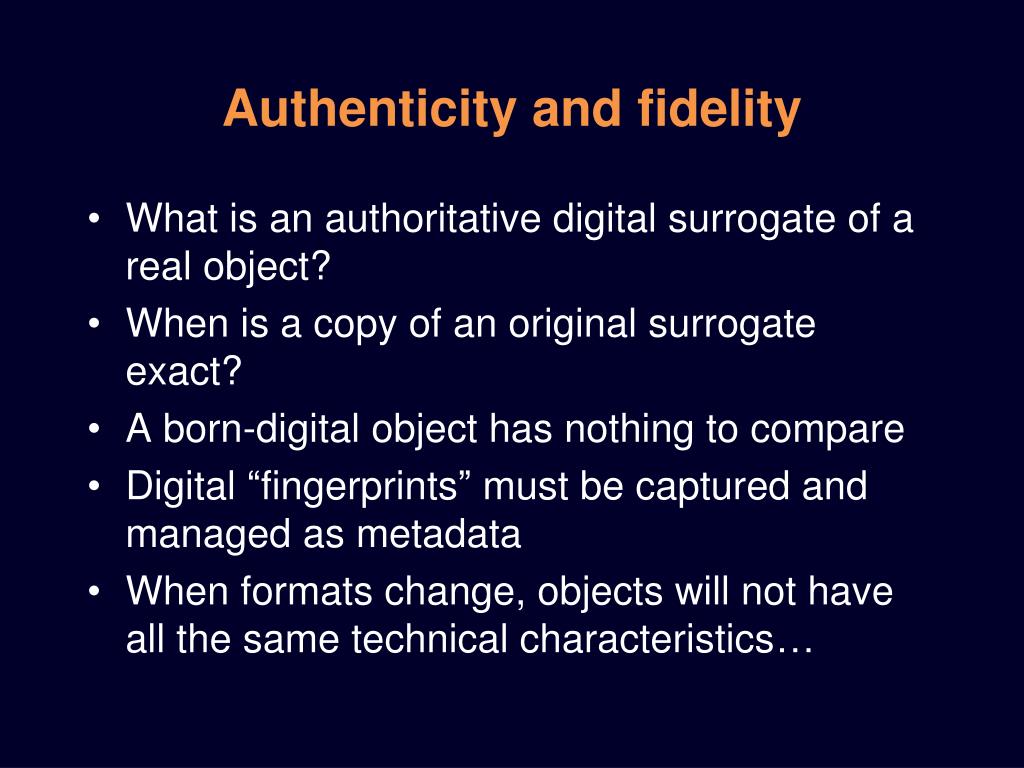 Authenticity and fidelity

• What is an authoritative digital surrogate of a real object?
• When is a copy of an original surrogate exact?
• A born-digital object has nothing to compare
• Digital “fingerprints” must be captured and managed as metadata
• When formats change, objects will not have all the same technical characteristics…